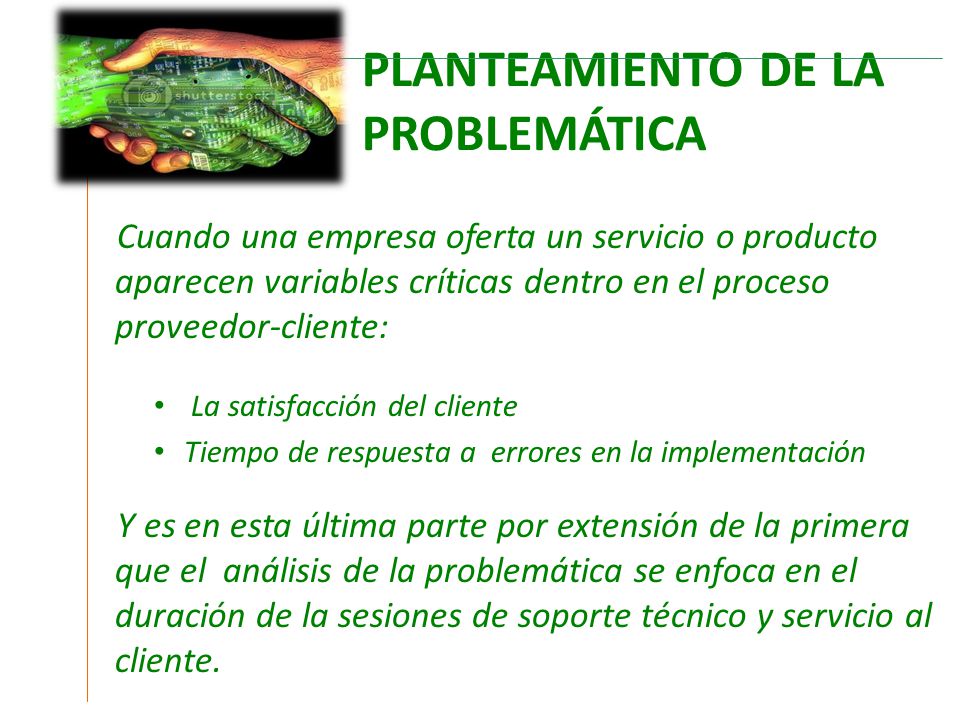 shutterstock

PLANTEAMIENTO DE LA PROBLEMÁTICA

Cuando una empresa oferta un servicio o producto aparecen variables críticas dentro en el proceso proveedor-cliente:

• La satisfacción del cliente
• Tiempo de respuesta a errores en la implementación

Y es en esta última parte por extensión de la primera que el análisis de la problemática se enfoca en el duración de la sesiones de soporte técnico y servicio al cliente.